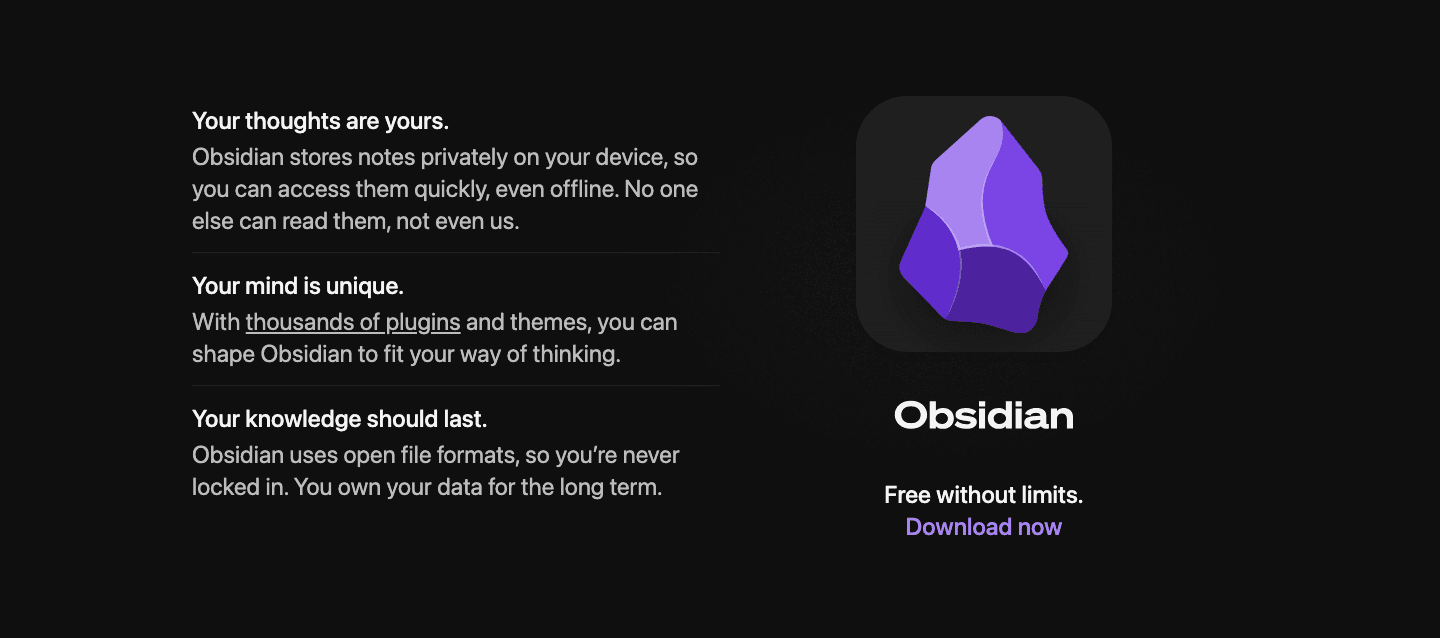 Your thoughts are yours.
Obsidian stores notes privately on your device, so you can access them quickly, even offline. No one else can read them, not even us.

Your mind is unique.
With thousands of plugins and themes, you can shape Obsidian to fit your way of thinking.

Your knowledge should last.
Obsidian uses open file formats, so you're never locked in. You own your data for the long term.

Obsidian

Free without limits.
Download now